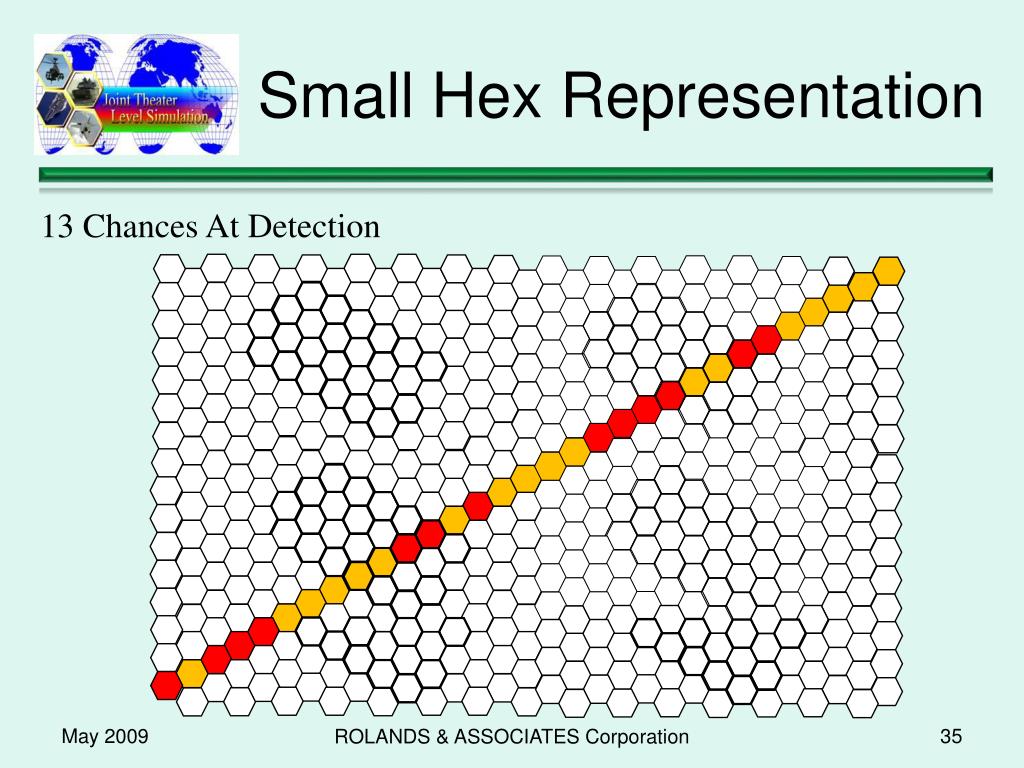 Joint Theater Level Simulation

Small Hex Representation

13 Chances At Detection

May 2009

ROLANDS & ASSOCIATES Corporation

35